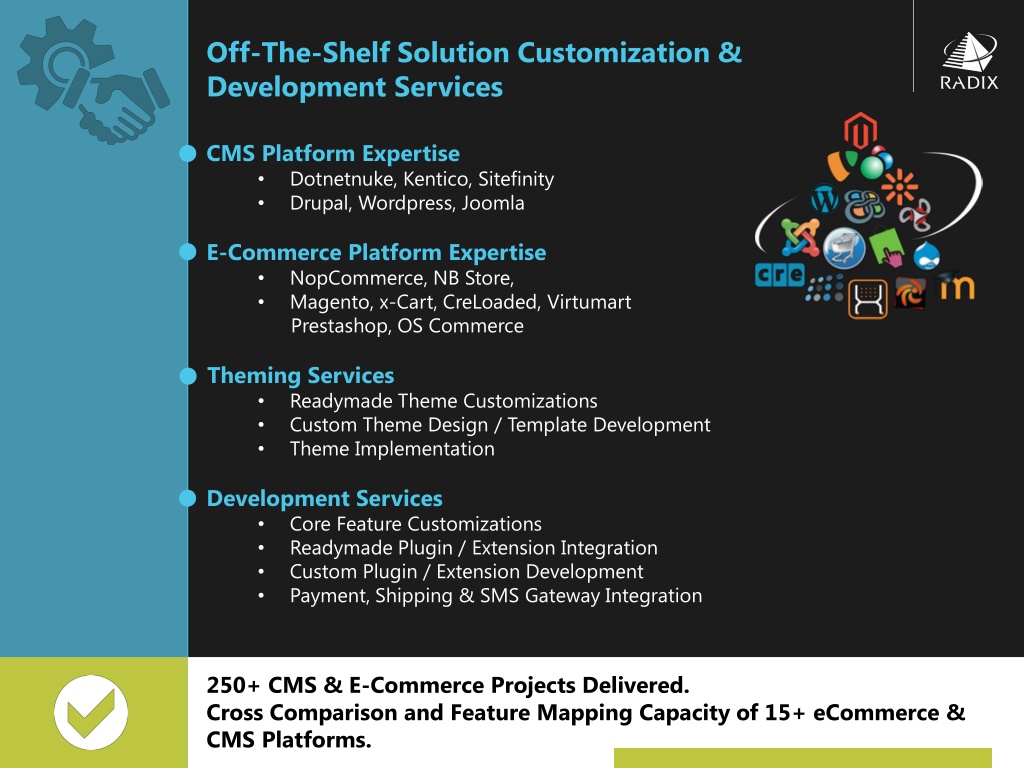 Off-The-Shelf Solution Customization & Development Services

RADIX

CMS Platform Expertise
• Dotnetnuke, Kentico, Sitefinity
• Drupal, Wordpress, Joomla

E-Commerce Platform Expertise
• NopCommerce, NB Store,
• Magento, x-Cart, CreLoaded, Virtumart Prestashop, OS Commerce

Theming Services
• Readymade Theme Customizations
• Custom Theme Design / Template Development
• Theme Implementation

Development Services
• Core Feature Customizations
• Readymade Plugin / Extension Integration
• Custom Plugin / Extension Development
• Payment, Shipping & SMS Gateway Integration

cre

250+ CMS & E-Commerce Projects Delivered.
Cross Comparison and Feature Mapping Capacity of 15+ eCommerce & CMS Platforms.